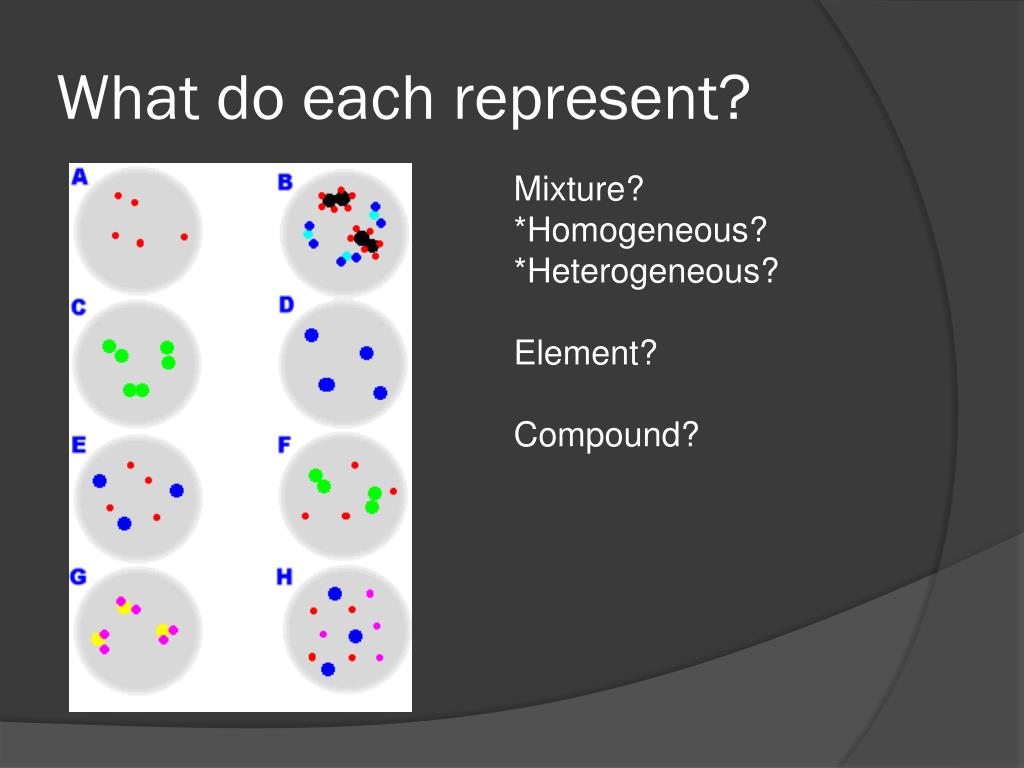 What do each represent?

A

B

C

D

E

F

G

H

Mixture?
*Homogeneous?
*Heterogeneous?

Element?

Compound?